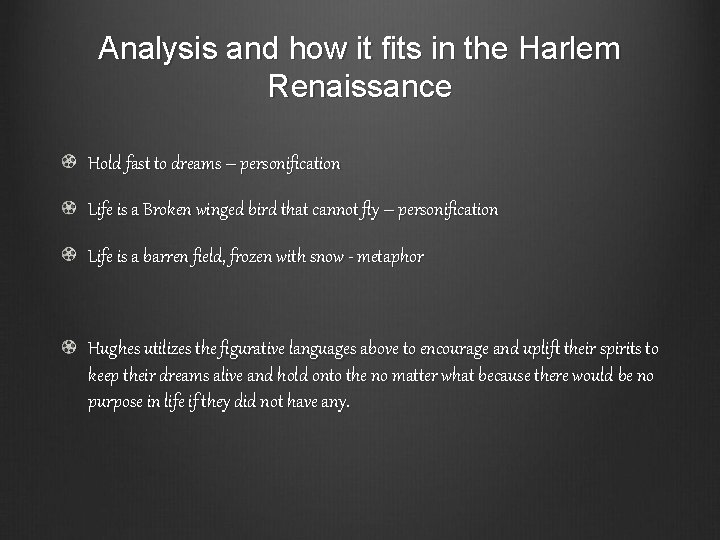 Analysis and how it fits in the Harlem Renaissance

Hold fast to dreams – personification

Life is a Broken winged bird that cannot fly – personification

Life is a barren field, frozen with snow - metaphor

Hughes utilizes the figurative languages above to encourage and uplift their spirits to keep their dreams alive and hold onto the no matter what because there would be no purpose in life if they did not have any.